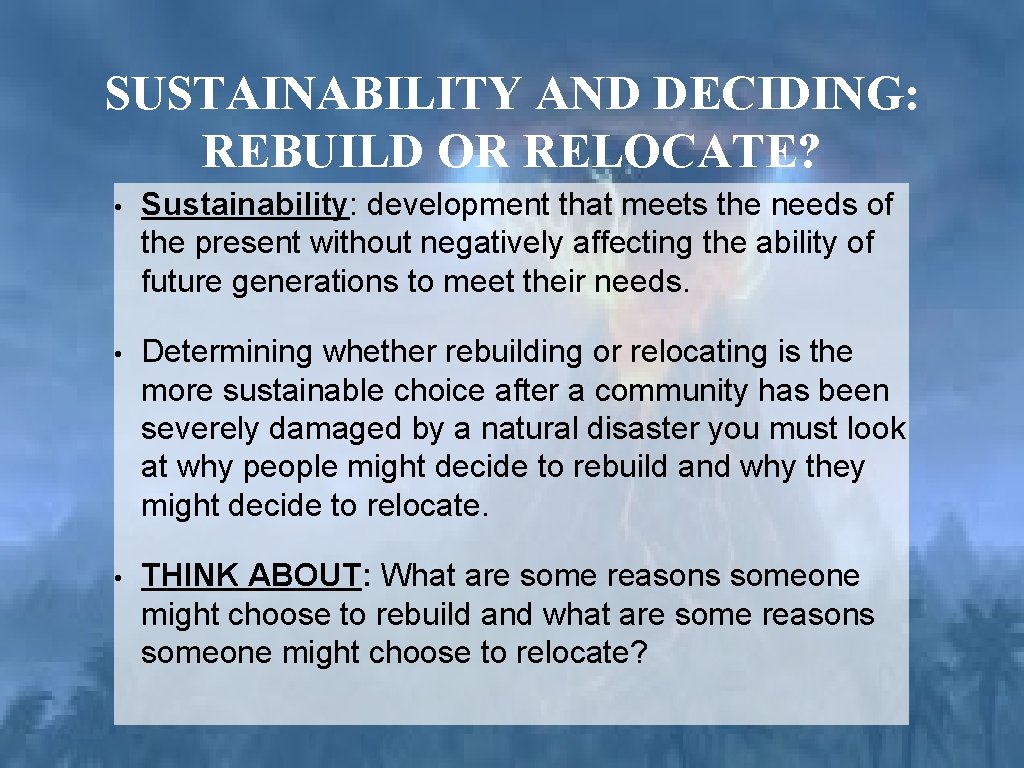 SUSTAINABILITY AND DECIDING: REBUILD OR RELOCATE?

• Sustainability: development that meets the needs of the present without negatively affecting the ability of future generations to meet their needs.

• Determining whether rebuilding or relocating is the more sustainable choice after a community has been severely damaged by a natural disaster you must look at why people might decide to rebuild and why they might decide to relocate.

• THINK ABOUT: What are some reasons someone might choose to rebuild and what are some reasons someone might choose to relocate?